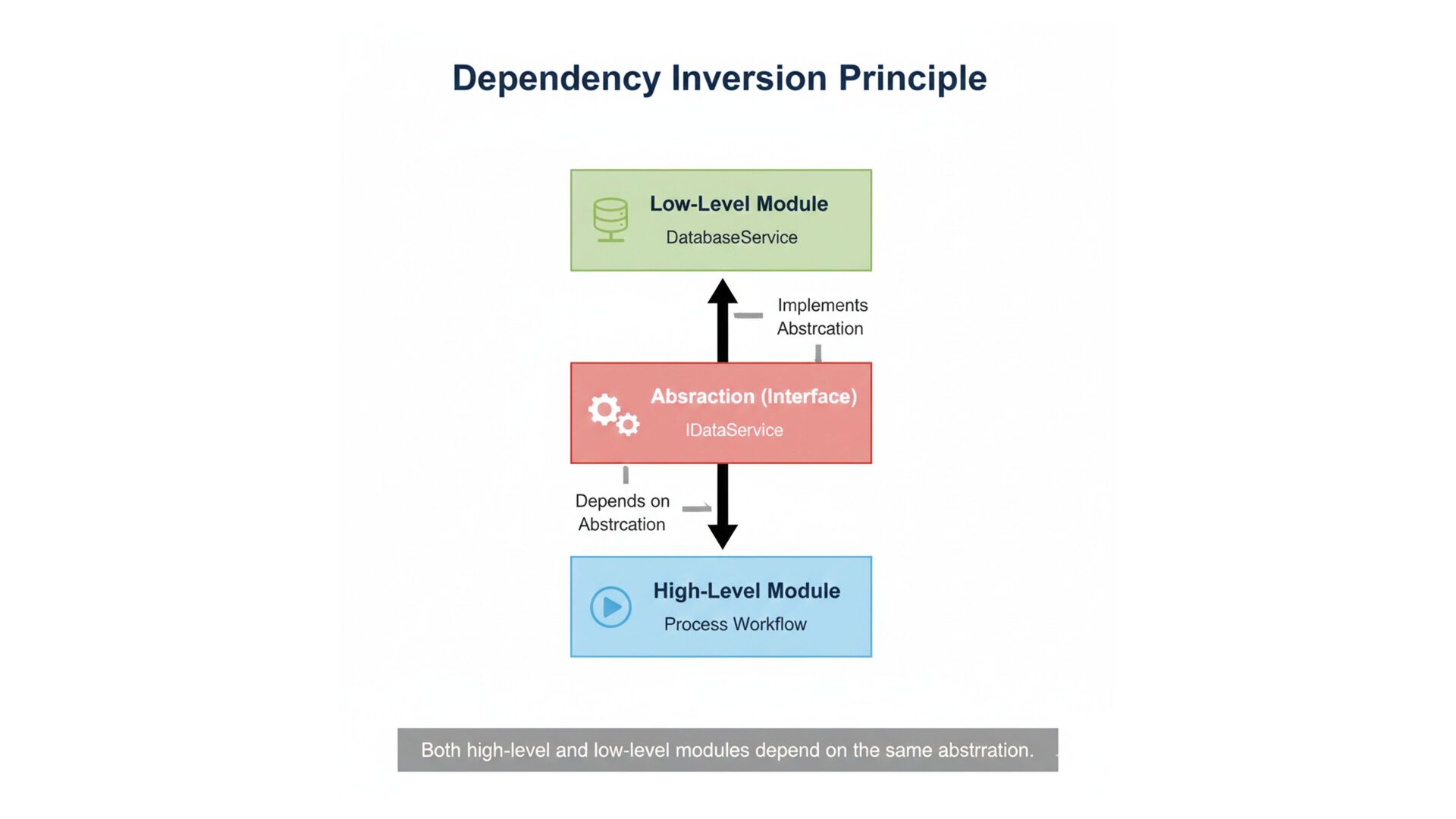 Dependency Inversion Principle

Low-Level Module
DatabaseService

Implements Abstrcation

Absraction (Interface)
IDataService

Depends on Abstrcation

High-Level Module
Process Workflow

Both high-level and low-level modules depend on the same abstrration.